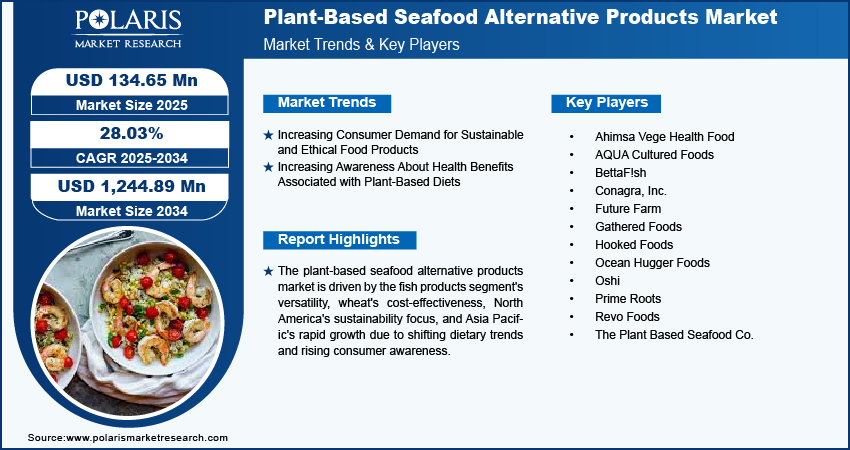 POLARIS
MARKET RESEARCH

Plant-Based Seafood Alternative Products Market
Market Trends & Key Players

USD 134.65 Mn
Market Size 2025

28.03%
CAGR 2025-2034

USD 1,244.89 Mn
Market Size 2034

Market Trends

★ Increasing Consumer Demand for Sustainable and Ethical Food Products
★ Increasing Awareness About Health Benefits Associated with Plant-Based Diets

Report Highlights

★ The plant-based seafood alternative products market is driven by the fish products segment's versatility, wheat's cost-effectiveness, North America's sustainability focus, and Asia Pacific's rapid growth due to shifting dietary trends and rising consumer awareness.

Key Players

• Ahimsa Vege Health Food
• AQUA Cultured Foods
• BettaF!sh
• Conagra, Inc.
• Future Farm
• Gathered Foods
• Hooked Foods
• Ocean Hugger Foods
• Oshi
• Prime Roots
• Revo Foods
• The Plant Based Seafood Co.

Source:www.polarismarketresearch.com